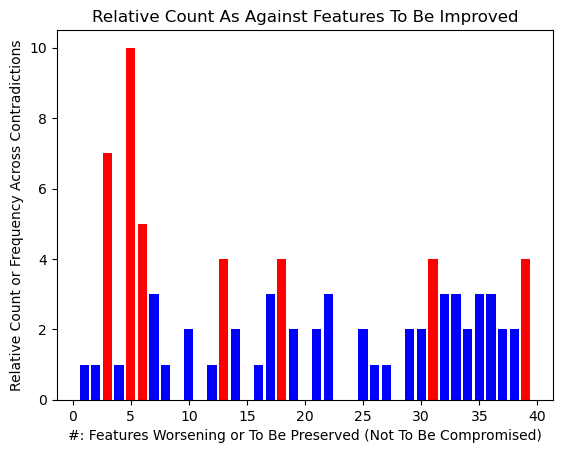 Relative Count As Against Features To Be Improved

Relative Count or Frequency Across Contradictions

10
8
6
4
2
0

0 5 10 15 20 25 30 35 40

#: Features Worsening or To Be Preserved (Not To Be Compromised)